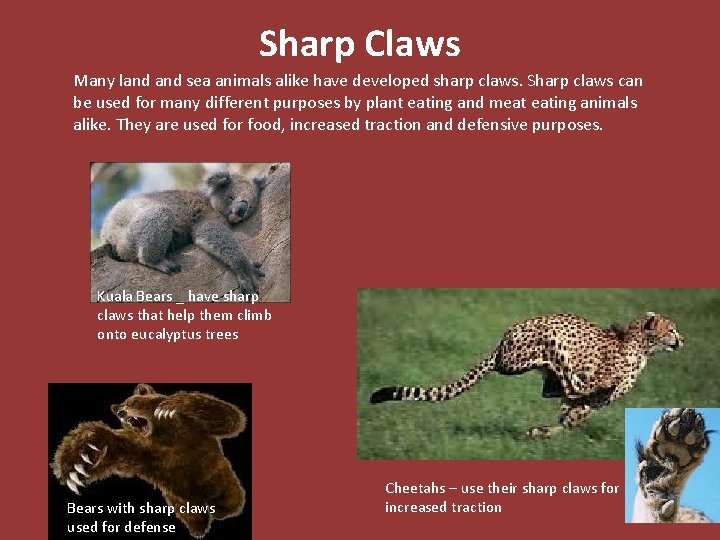 Sharp Claws

Many land and sea animals alike have developed sharp claws. Sharp claws can be used for many different purposes by plant eating and meat eating animals alike. They are used for food, increased traction and defensive purposes.

Kuala Bears _ have sharp claws that help them climb onto eucalyptus trees

Bears with sharp claws used for defense

Cheetahs – use their sharp claws for increased traction